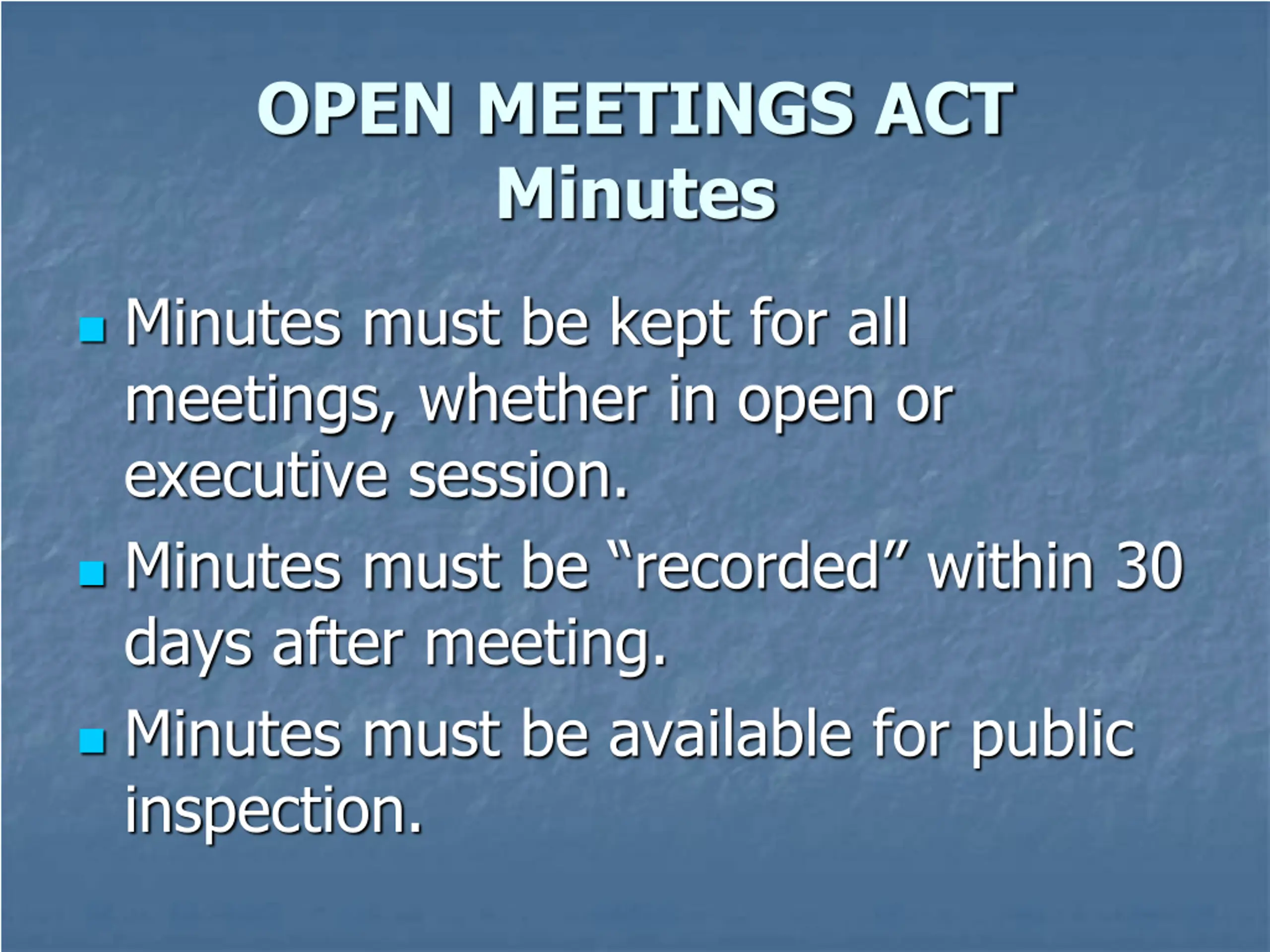 OPEN MEETINGS ACT
Minutes

- Minutes must be kept for all meetings, whether in open or executive session.
- Minutes must be “recorded” within 30 days after meeting.
- Minutes must be available for public inspection.